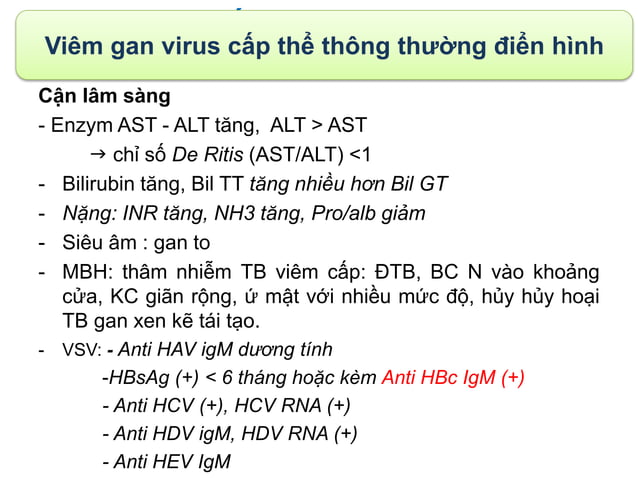 Viêm gan virus cấp thể thông thường điển hình

Cận lâm sàng

- Enzym AST - ALT tăng, ALT > AST

→ chỉ số De Ritis (AST/ALT) <1

- Bilirubin tăng, Bil TT tăng nhiều hơn Bil GT
- Nặng: INR tăng, NH3 tăng, Pro/alb giảm
- Siêu âm : gan to
- MBH: thâm nhiễm TB viêm cấp: ĐTB, BC N vào khoảng cửa, KC giãn rộng, ứ mật với nhiều mức độ, hủy hủy hoại TB gan xen kẽ tái tạo.
- VSV: - Anti HAV igM dương tính

-HBsAg (+) < 6 tháng hoặc kèm Anti HBc IgM (+)

- Anti HCV (+), HCV RNA (+)

- Anti HDV igM, HDV RNA (+)

- Anti HEV IgM